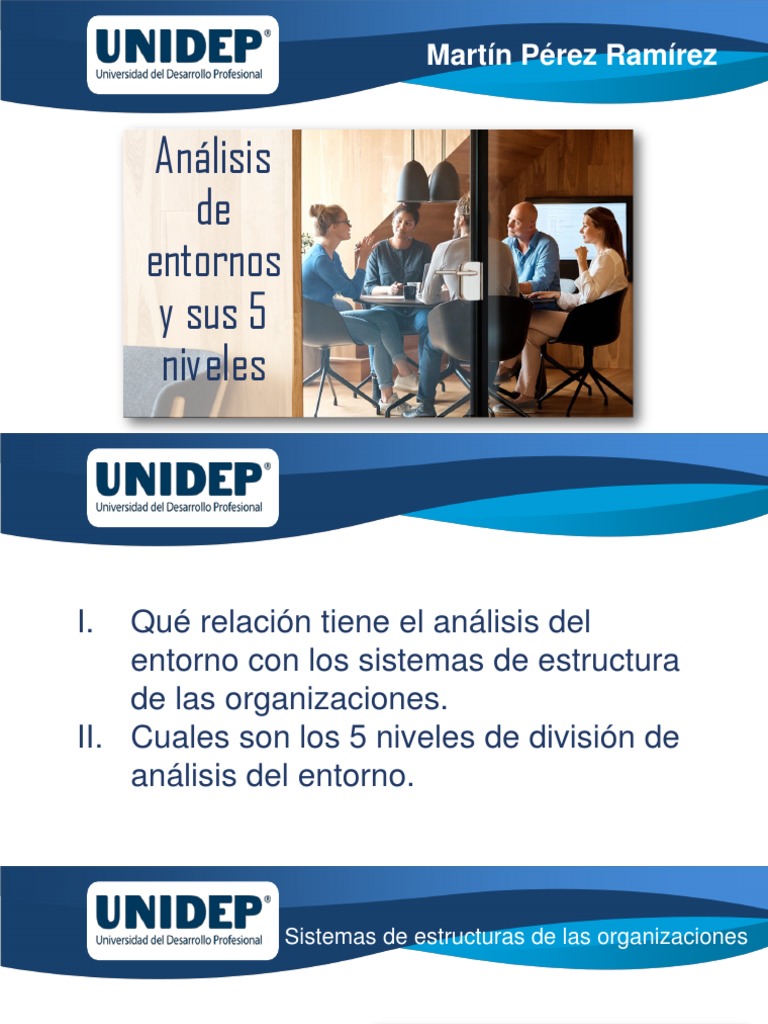 UNIDEP®
Universidad del Desarrollo Profesional

Martín Pérez Ramírez

Análisis de entornos y sus 5 niveles

UNIDEP®
Universidad del Desarrollo Profesional

I. Qué relación tiene el análisis del entorno con los sistemas de estructura de las organizaciones.
II. Cuales son los 5 niveles de división de análisis del entorno.

UNIDEP®
Universidad del Desarrollo Profesional

Sistemas de estructuras de las organizaciones